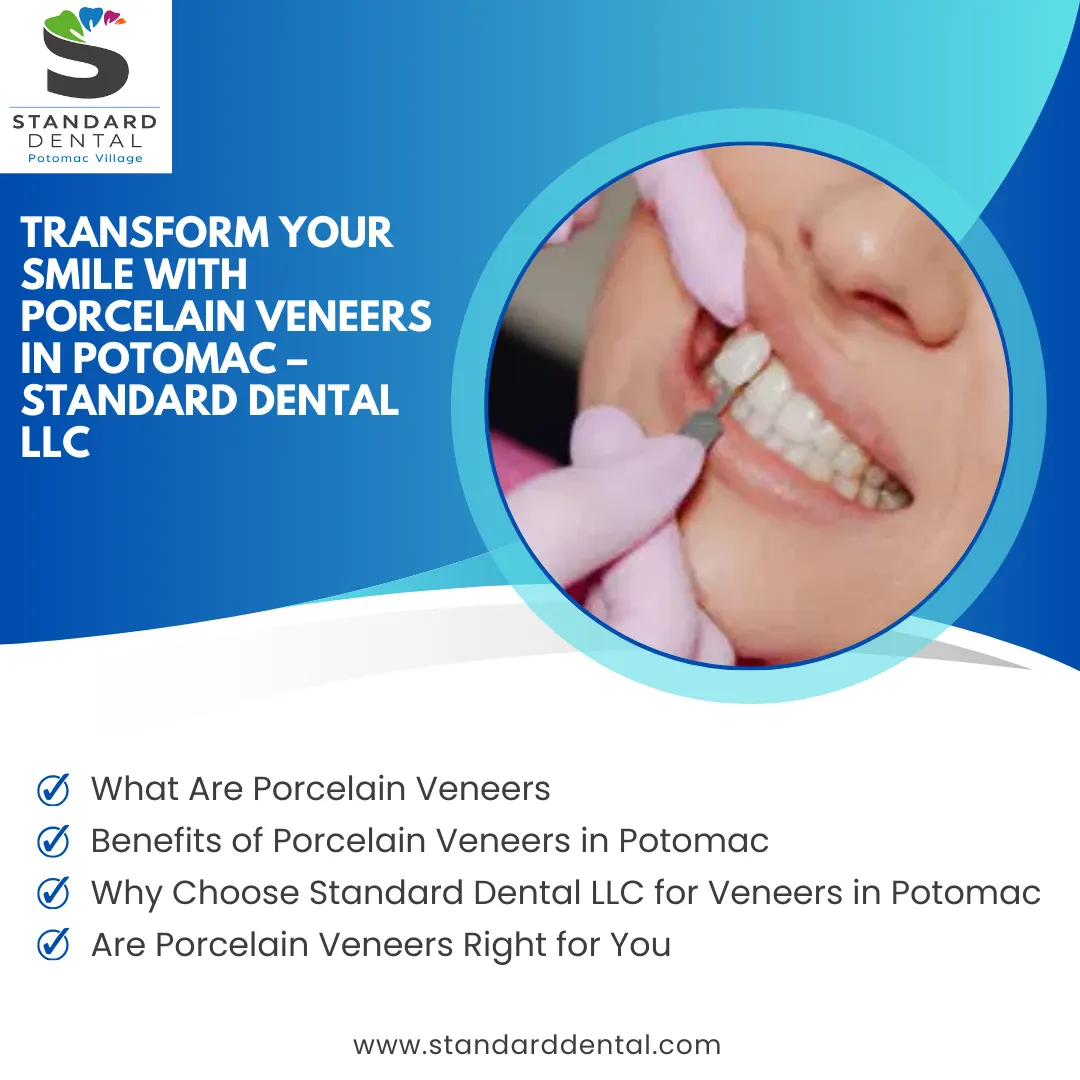 STANDARD DENTAL
Potomac Village

TRANSFORM YOUR SMILE WITH PORCELAIN VENEERS IN POTOMAC – STANDARD DENTAL LLC

What Are Porcelain Veneers
Benefits of Porcelain Veneers in Potomac
Why Choose Standard Dental LLC for Veneers in Potomac
Are Porcelain Veneers Right for You

www.standarddental.com